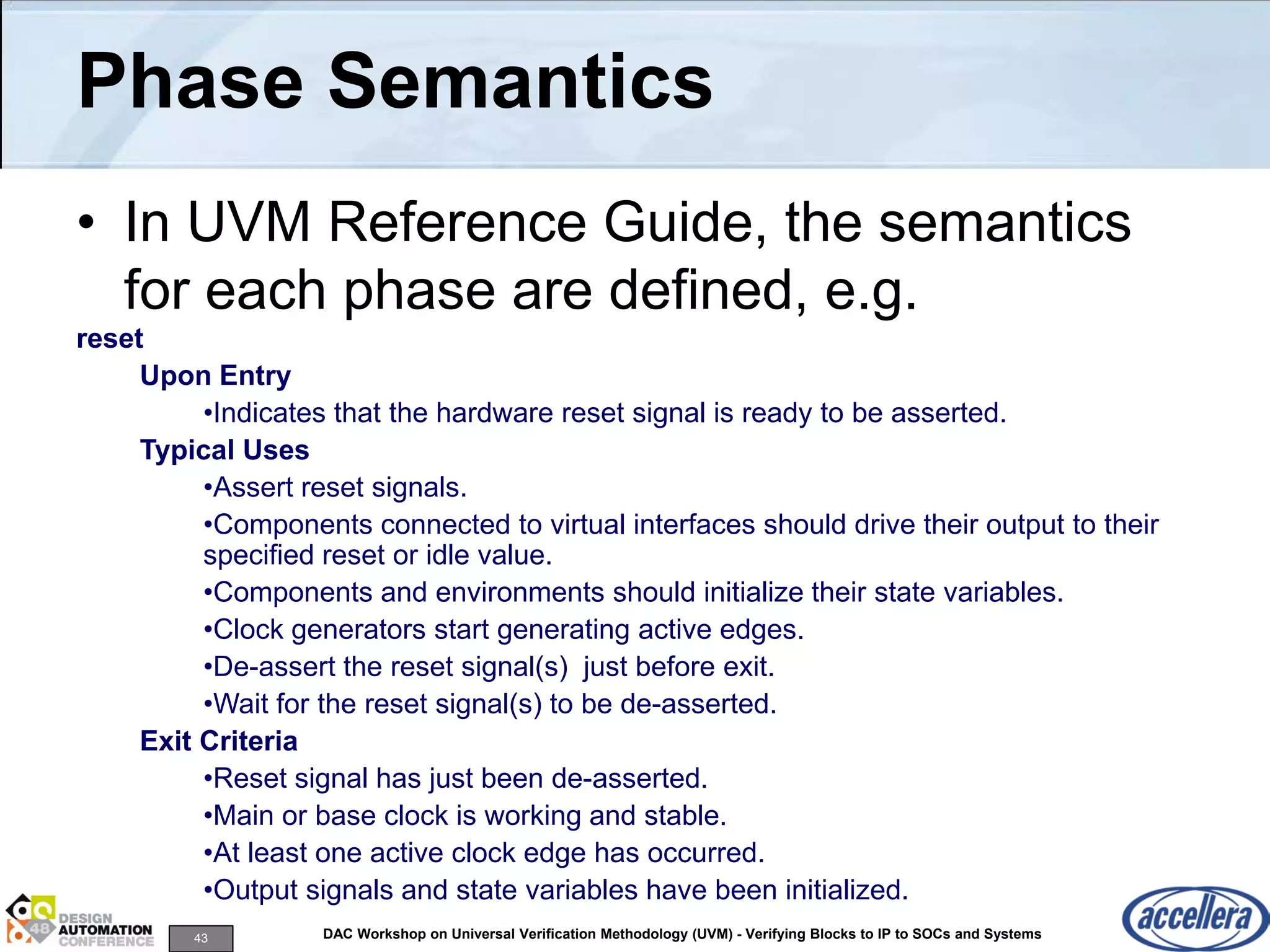 Phase Semantics

• In UVM Reference Guide, the semantics for each phase are defined, e.g.

reset

Upon Entry

•Indicates that the hardware reset signal is ready to be asserted.

Typical Uses

•Assert reset signals.

•Components connected to virtual interfaces should drive their output to their specified reset or idle value.

•Components and environments should initialize their state variables.

•Clock generators start generating active edges.

•De-assert the reset signal(s) just before exit.

•Wait for the reset signal(s) to be de-asserted.

Exit Criteria

•Reset signal has just been de-asserted.

•Main or base clock is working and stable.

•At least one active clock edge has occurred.

•Output signals and state variables have been initialized.

48 DESIGN AUTOMATION CONFERENCE

43

DAC Workshop on Universal Verification Methodology (UVM) - Verifying Blocks to IP to SOCs and Systems

accellera